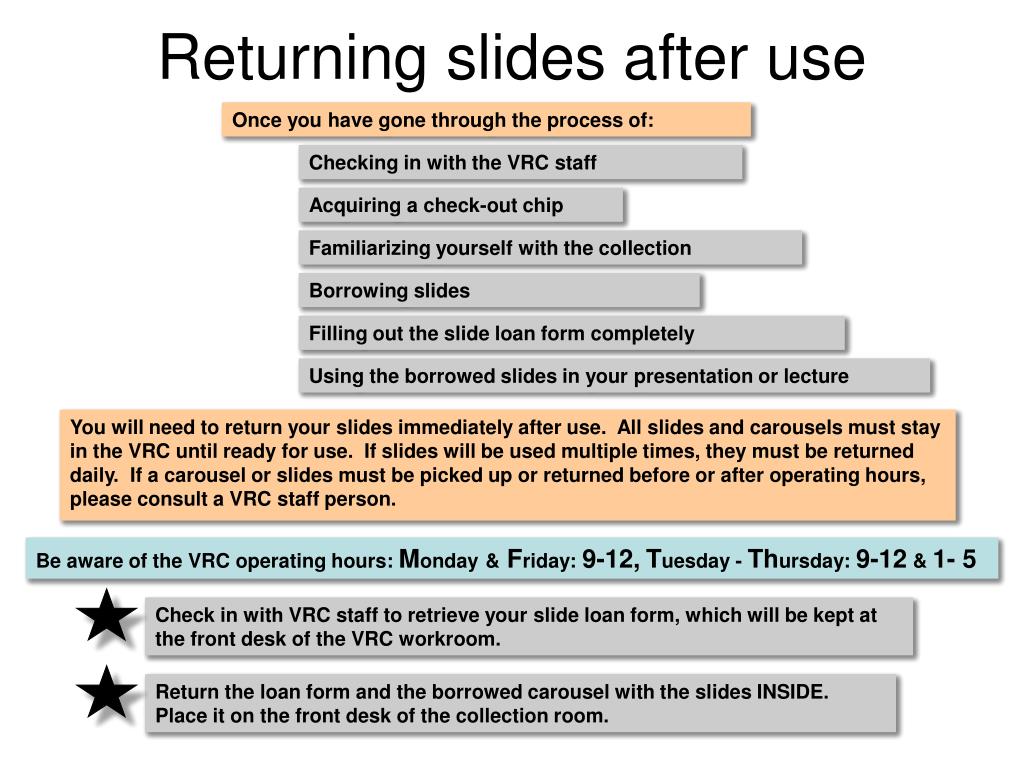 Returning slides after use

Once you have gone through the process of:

Checking in with the VRC staff

Acquiring a check-out chip

Familiarizing yourself with the collection

Borrowing slides

Filling out the slide loan form completely

Using the borrowed slides in your presentation or lecture

You will need to return your slides immediately after use. All slides and carousels must stay in the VRC until ready for use. If slides will be used multiple times, they must be returned daily. If a carousel or slides must be picked up or returned before or after operating hours, please consult a VRC staff person.

Be aware of the VRC operating hours: Monday & Friday: 9-12, Tuesday - Thursday: 9-12 & 1- 5

Check in with VRC staff to retrieve your slide loan form, which will be kept at the front desk of the VRC workroom.

Return the loan form and the borrowed carousel with the slides INSIDE. Place it on the front desk of the collection room.